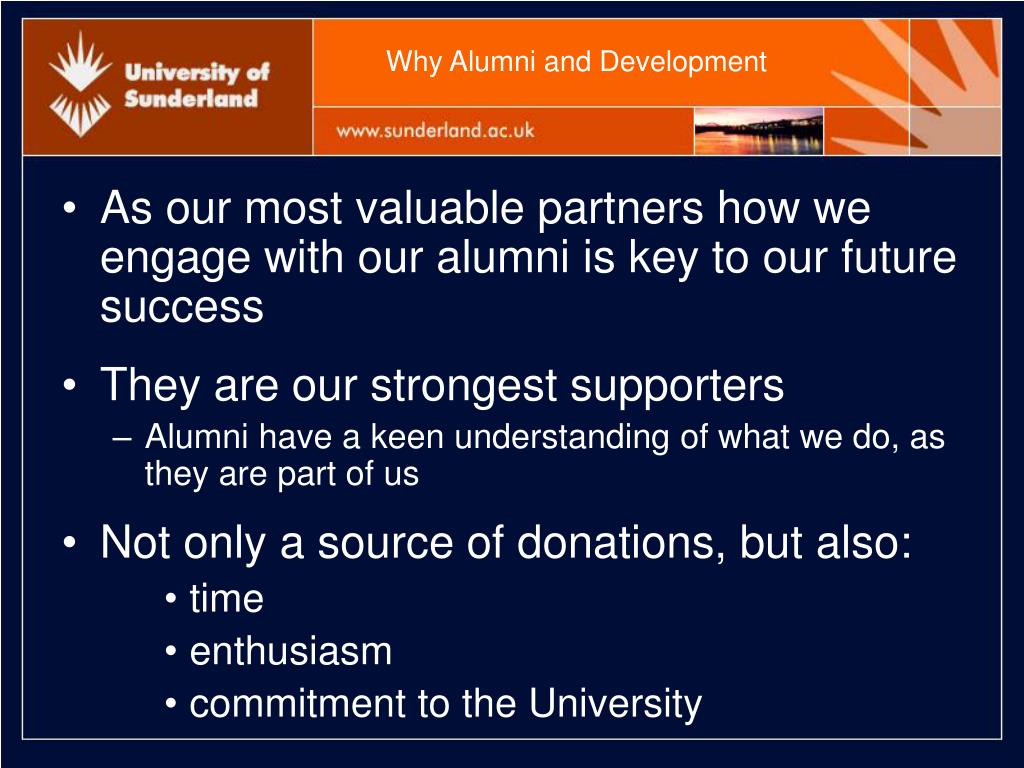 University of Sunderland

Why Alumni and Development

www.sunderland.ac.uk

• As our most valuable partners how we engage with our alumni is key to our future success

• They are our strongest supporters
– Alumni have a keen understanding of what we do, as they are part of us

• Not only a source of donations, but also:
• time
• enthusiasm
• commitment to the University